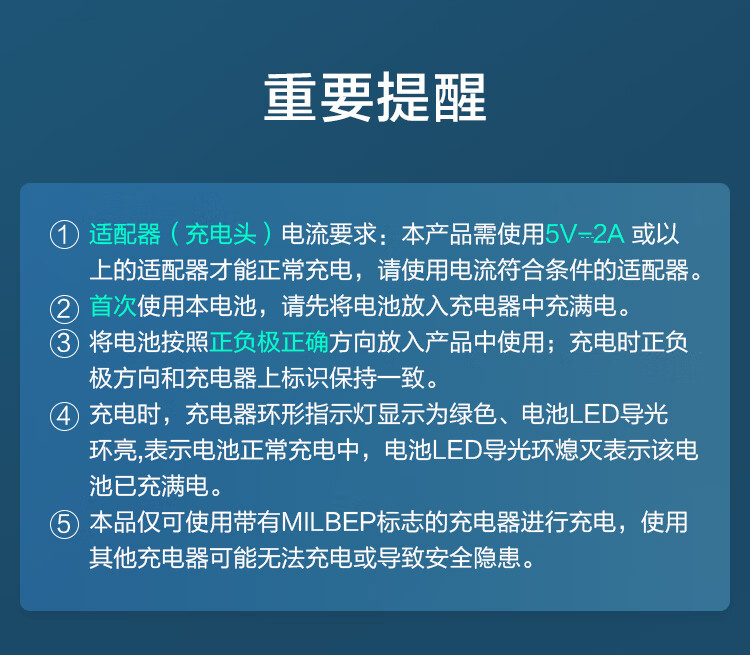 重要提醒

① 适配器（充电头）电流要求：本产品需使用5V⎓2A 或以上的适配器才能正常充电，请使用电流符合条件的适配器。

② 首次使用本电池，请先将电池放入充电器中充满电。

③ 将电池按照正负极正确方向放入产品中使用；充电时正负极方向和充电器上标识保持一致。

④ 充电时，充电器环形指示灯显示为绿色、电池LED导光环亮,表示电池正常充电中，电池LED导光环熄灭表示该电池已充满电。

⑤ 本品仅可使用带有MILBEP标志的充电器进行充电，使用其他充电器可能无法充电或导致安全隐患。